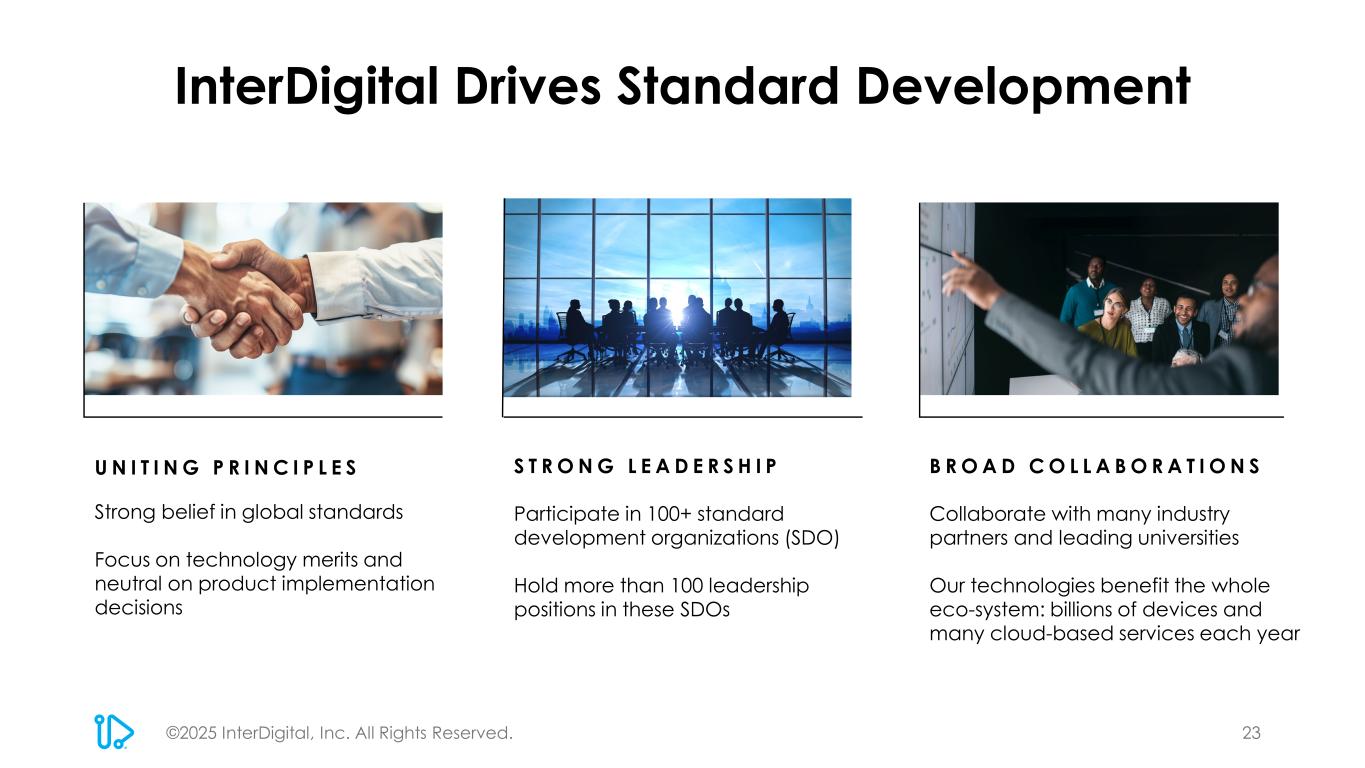 InterDigital Drives Standard Development

UNITING PRINCIPLES

Strong belief in global standards

Focus on technology merits and neutral on product implementation decisions

STRONG LEADERSHIP

Participate in 100+ standard development organizations (SDO)

Hold more than 100 leadership positions in these SDOs

BROAD COLLABORATIONS

Collaborate with many industry partners and leading universities

Our technologies benefit the whole eco-system: billions of devices and many cloud-based services each year

©2025 InterDigital, Inc. All Rights Reserved.

23